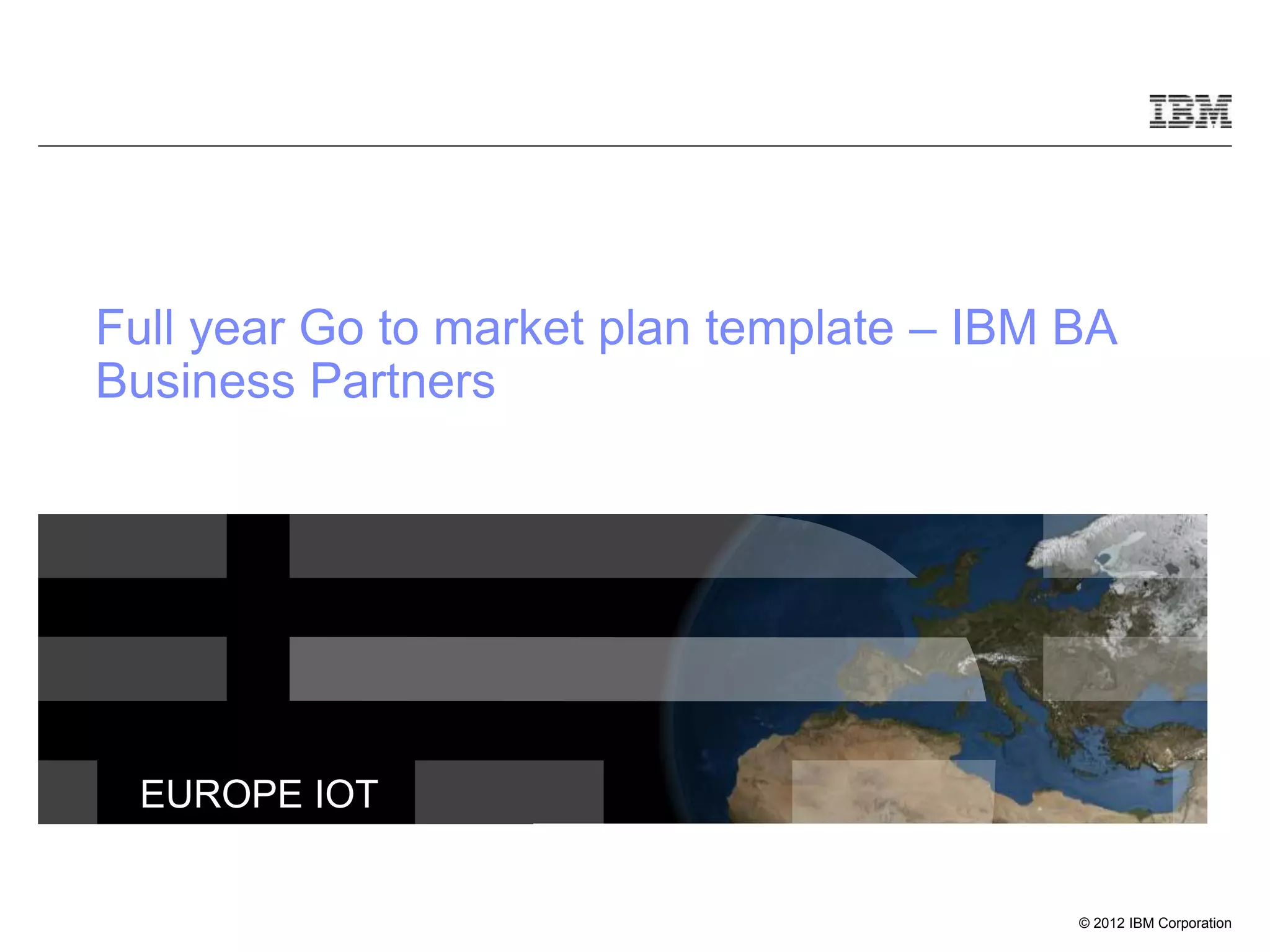 IBM

Full year Go to market plan template – IBM BA Business Partners

EUROPE IOT

© 2012 IBM Corporation